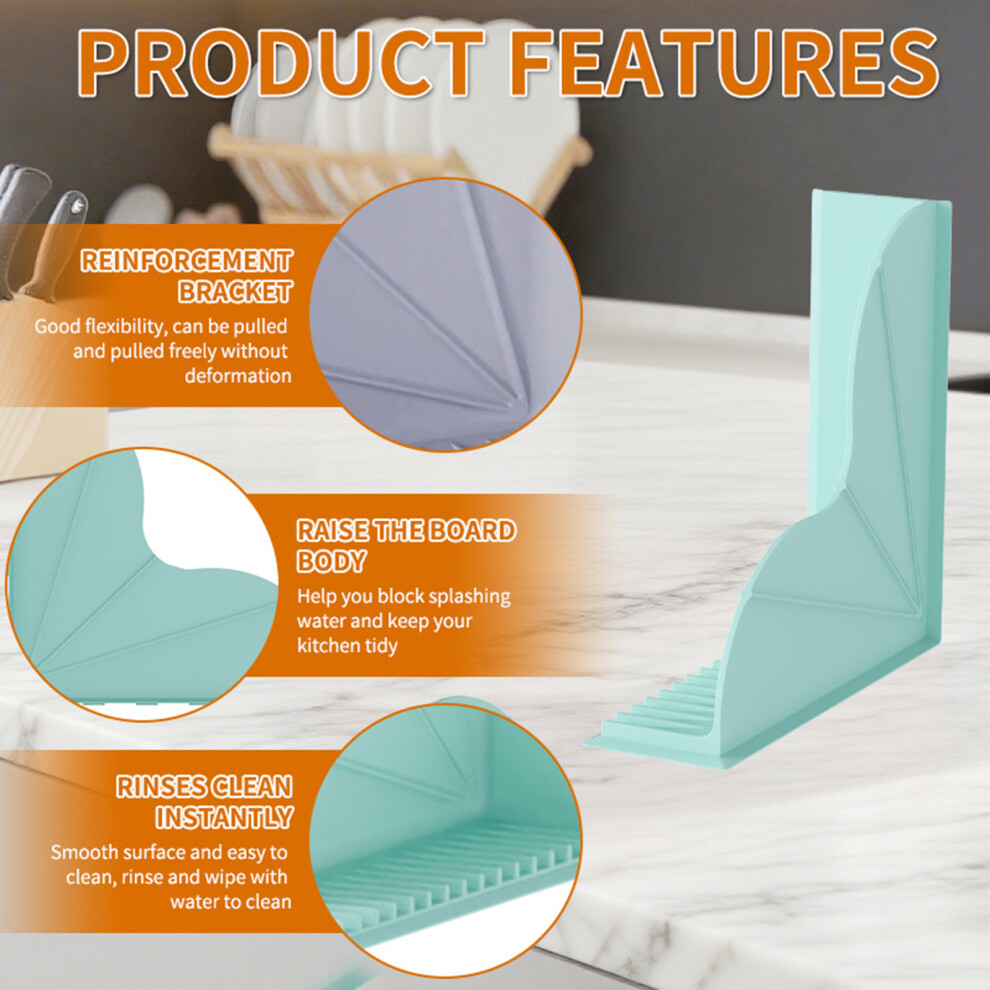 PRODUCT FEATURES

REINFORCEMENT BRACKET
Good flexibility, can be pulled and pulled freely without deformation

RAISE THE BOARD BODY
Help you block splashing water and keep your kitchen tidy

RINSES CLEAN INSTANTLY
Smooth surface and easy to clean, rinse and wipe with water to clean